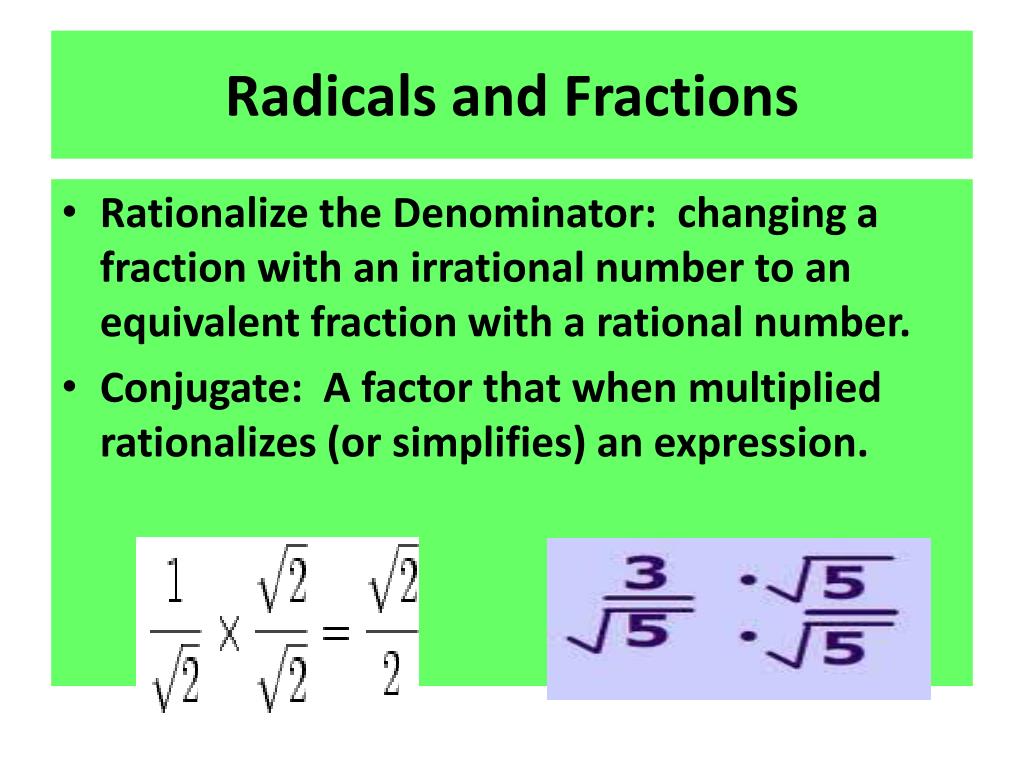 Radicals and Fractions

• Rationalize the Denominator: changing a fraction with an irrational number to an equivalent fraction with a rational number.

• Conjugate: A factor that when multiplied rationalizes (or simplifies) an expression.

$\frac{1}{\sqrt{2}} \times \frac{\sqrt{2}}{\sqrt{2}} = \frac{\sqrt{2}}{2}$

$\frac{3}{\sqrt{5}} \frac{\cdot\sqrt{5}}{\cdot\sqrt{5}}$